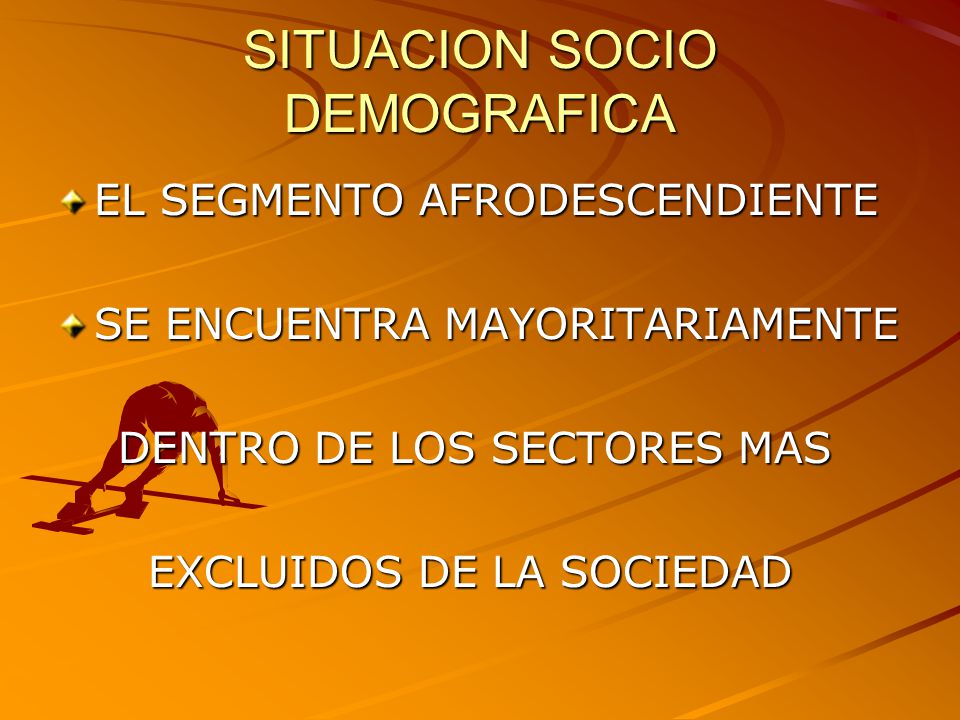 SITUACION SOCIO DEMOGRAFICA

EL SEGMENTO AFRODESCENDIENTE

SE ENCUENTRA MAYORITARIAMENTE

DENTRO DE LOS SECTORES MAS

EXCLUIDOS DE LA SOCIEDAD